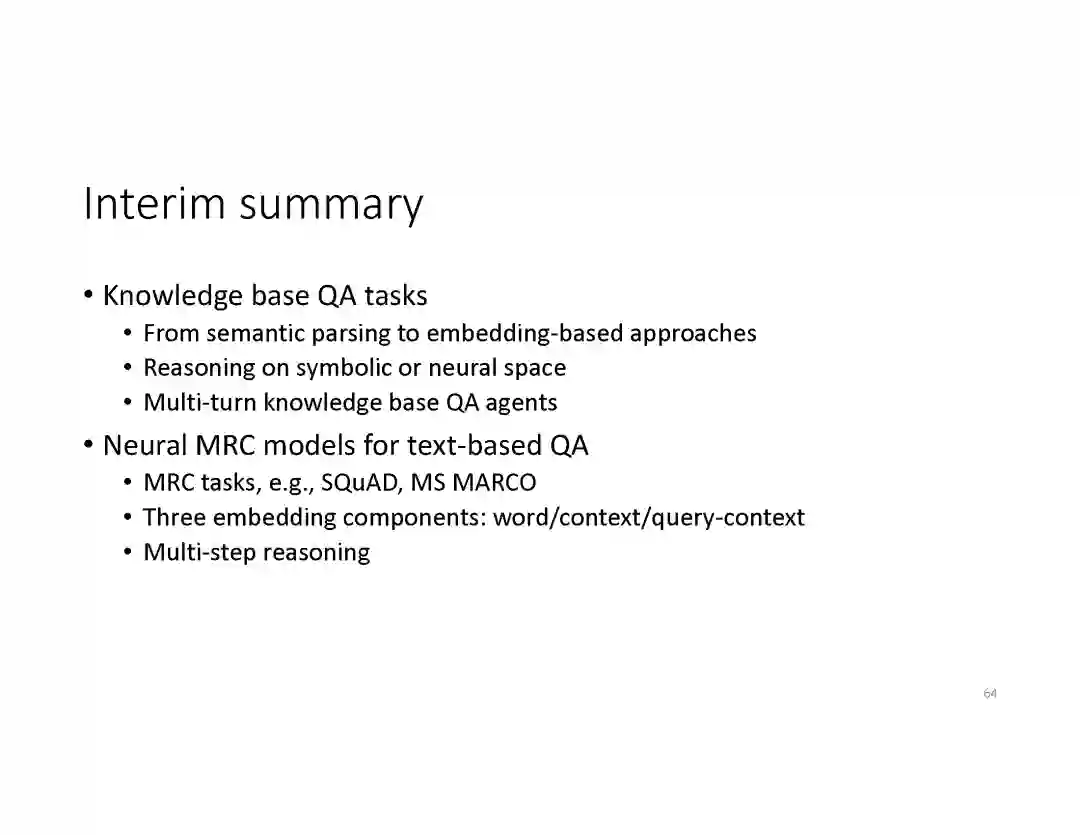 Interim summary

• Knowledge base QA tasks
  • From semantic parsing to embedding-based approaches
  • Reasoning on symbolic or neural space
  • Multi-turn knowledge base QA agents
• Neural MRC models for text-based QA
  • MRC tasks, e.g., SQuAD, MS MARCO
  • Three embedding components: word/context/query-context
  • Multi-step reasoning

64